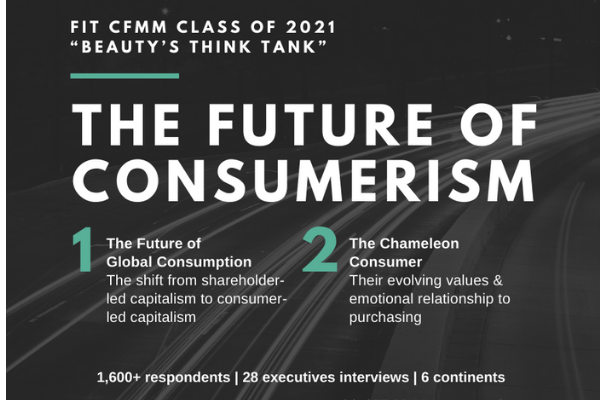 FIT CFMM CLASS OF 2021
"BEAUTY'S THINK TANK"

THE FUTURE OF CONSUMERISM

1
The Future of Global Consumption
The shift from shareholder-led capitalism to consumer-led capitalism

2
The Chameleon Consumer
Their evolving values & emotional relationship to purchasing

1,600+ respondents | 28 executives interviews | 6 continents